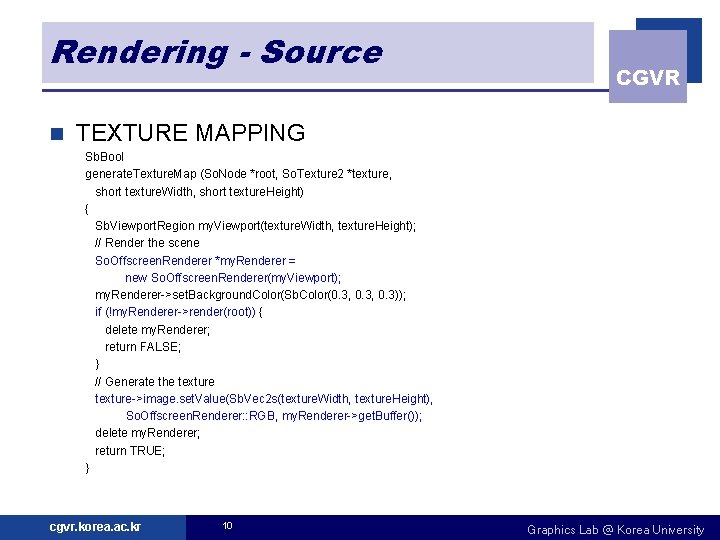 Rendering - Source

CGVR

TEXTURE MAPPING

SbBool
generateTextureMap (SoNode *root, SoTexture2 *texture,
short textureWidth, short textureHeight)
{
SbViewportRegion myViewport(textureWidth, textureHeight);
// Render the scene
SoOffscreenRenderer *myRenderer =
new SoOffscreenRenderer(myViewport);
myRenderer->setBackgroundColor(SbColor(0.3, 0.3, 0.3));
if (!myRenderer->render(root)) {
delete myRenderer;
return FALSE;
}
// Generate the texture
texture->image.setValue(SbVec2s(textureWidth, textureHeight),
SoOffscreenRenderer::RGB, myRenderer->getBuffer());
delete myRenderer;
return TRUE;
}

cgvr.korea.ac.kr

10

Graphics Lab @ Korea University